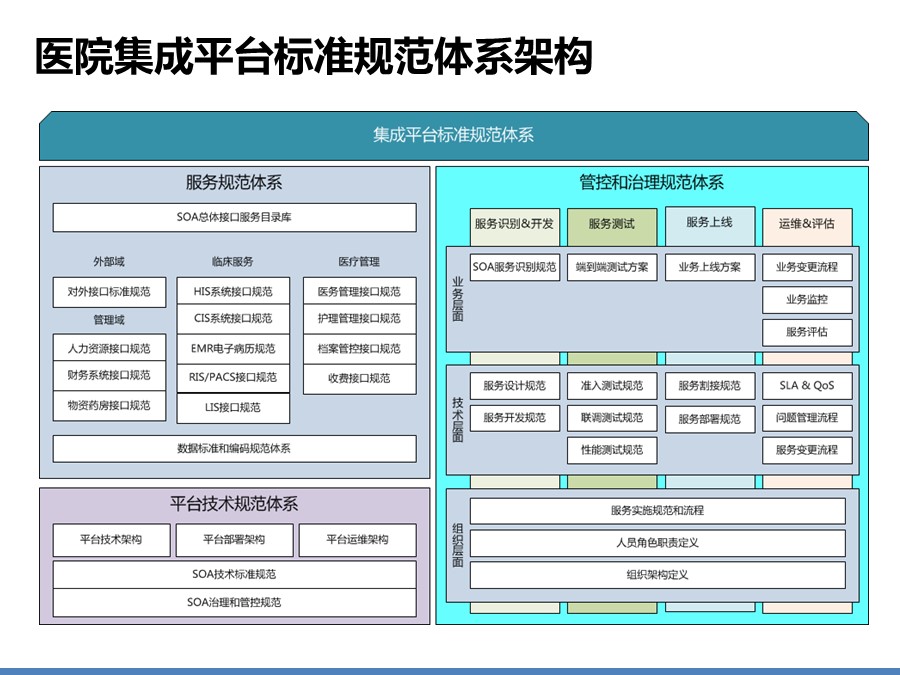 医院集成平台标准规范体系架构

集成平台标准规范体系

服务规范体系

SOA总体接口服务目录库

外部域

对外接口标准规范

管理域

人力资源接口规范

财务系统接口规范

物资药房接口规范

临床服务

HIS系统接口规范

CIS系统接口规范

EMR电子病历规范

RIS/PACS接口规范

LIS接口规范

医疗管理

医务管理接口规范

护理管理接口规范

档案管控接口规范

收费接口规范

数据标准和编码规范体系

平台技术规范体系

平台技术架构

平台部署架构

平台运维架构

SOA技术标准规范

SOA治理和管控规范

管控和治理规范体系

服务识别&开发

服务测试

服务上线

运维&评估

业务层面

SOA服务识别规范

端到端测试方案

业务上线方案

业务变更流程

业务监控

服务评估

技术层面

服务设计规范

服务开发规范

准入测试规范

联调测试规范

性能测试规范

服务割接规范

服务部署规范

SLA & QoS

问题管理流程

服务变更流程

组织层面

服务实施规范和流程

人员角色职责定义

组织架构定义